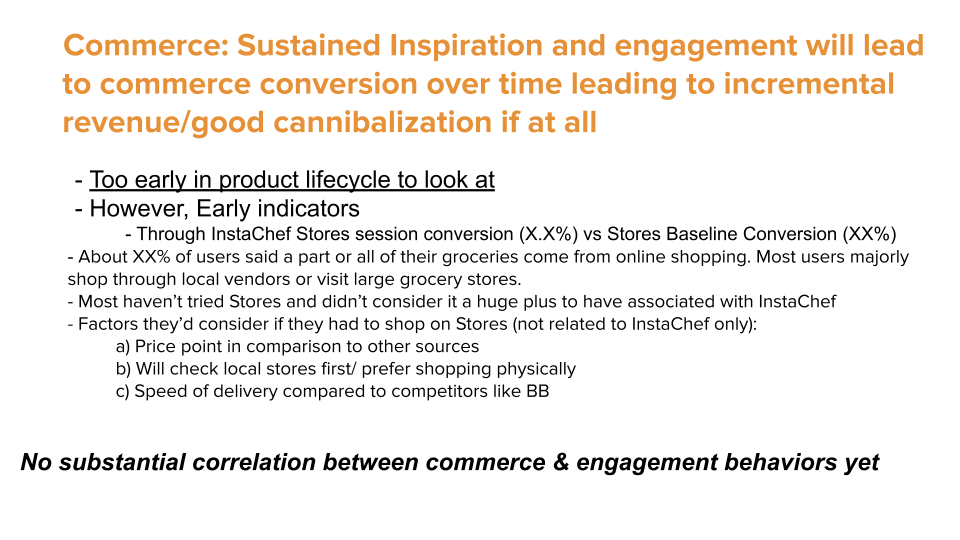 Commerce: Sustained Inspiration and engagement will lead to commerce conversion over time leading to incremental revenue/good cannibalization if at all

- Too early in product lifecycle to look at
- However, Early indicators
- Through InstaChef Stores session conversion (X.X%) vs Stores Baseline Conversion (XX%)
- About XX% of users said a part or all of their groceries come from online shopping. Most users majorly shop through local vendors or visit large grocery stores.
- Most haven't tried Stores and didn't consider it a huge plus to have associated with InstaChef
- Factors they'd consider if they had to shop on Stores (not related to InstaChef only):
a) Price point in comparison to other sources
b) Will check local stores first/ prefer shopping physically
c) Speed of delivery compared to competitors like BB

No substantial correlation between commerce & engagement behaviors yet